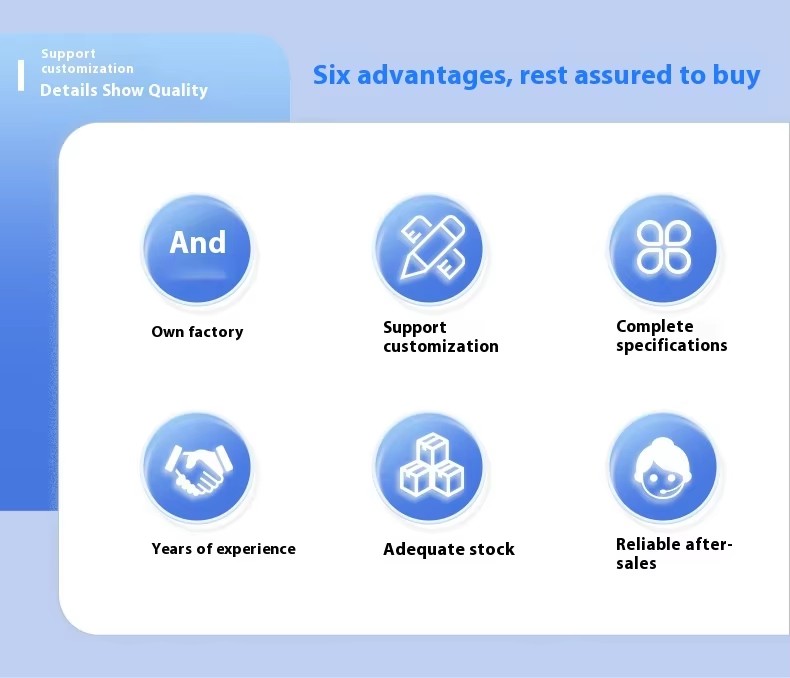 Support customization
Details Show Quality

Six advantages, rest assured to buy

And

Own factory

Support customization

Complete specifications

Years of experience

Adequate stock

Reliable after-sales